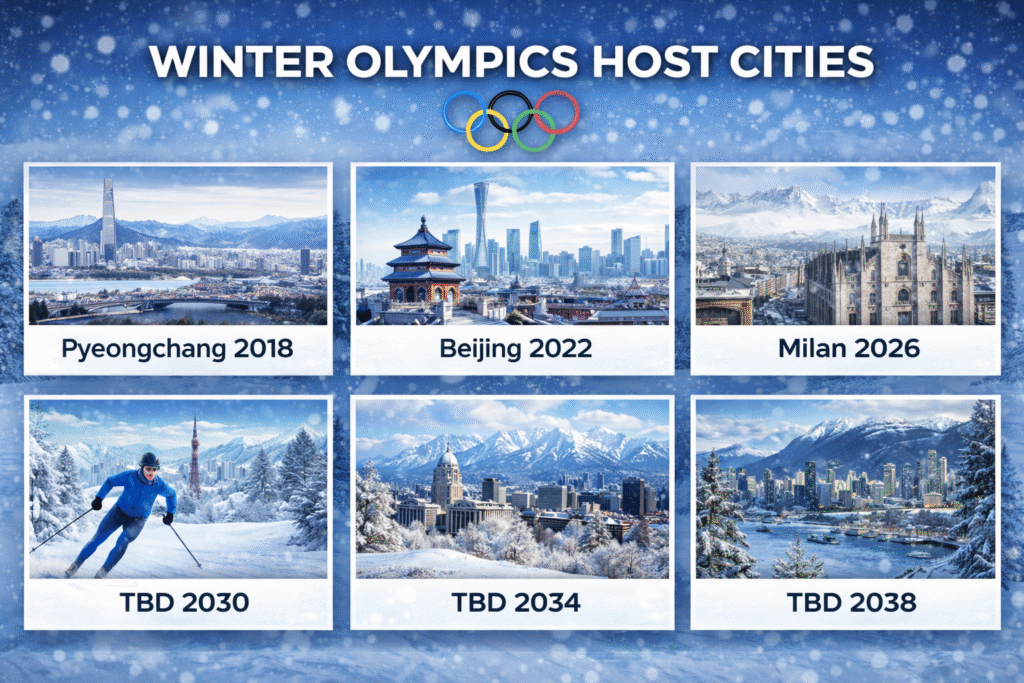 WINTER OLYMPICS HOST CITIES

Pyeongchang 2018

Beijing 2022

Milan 2026

TBD 2030

TBD 2034

TBD 2038